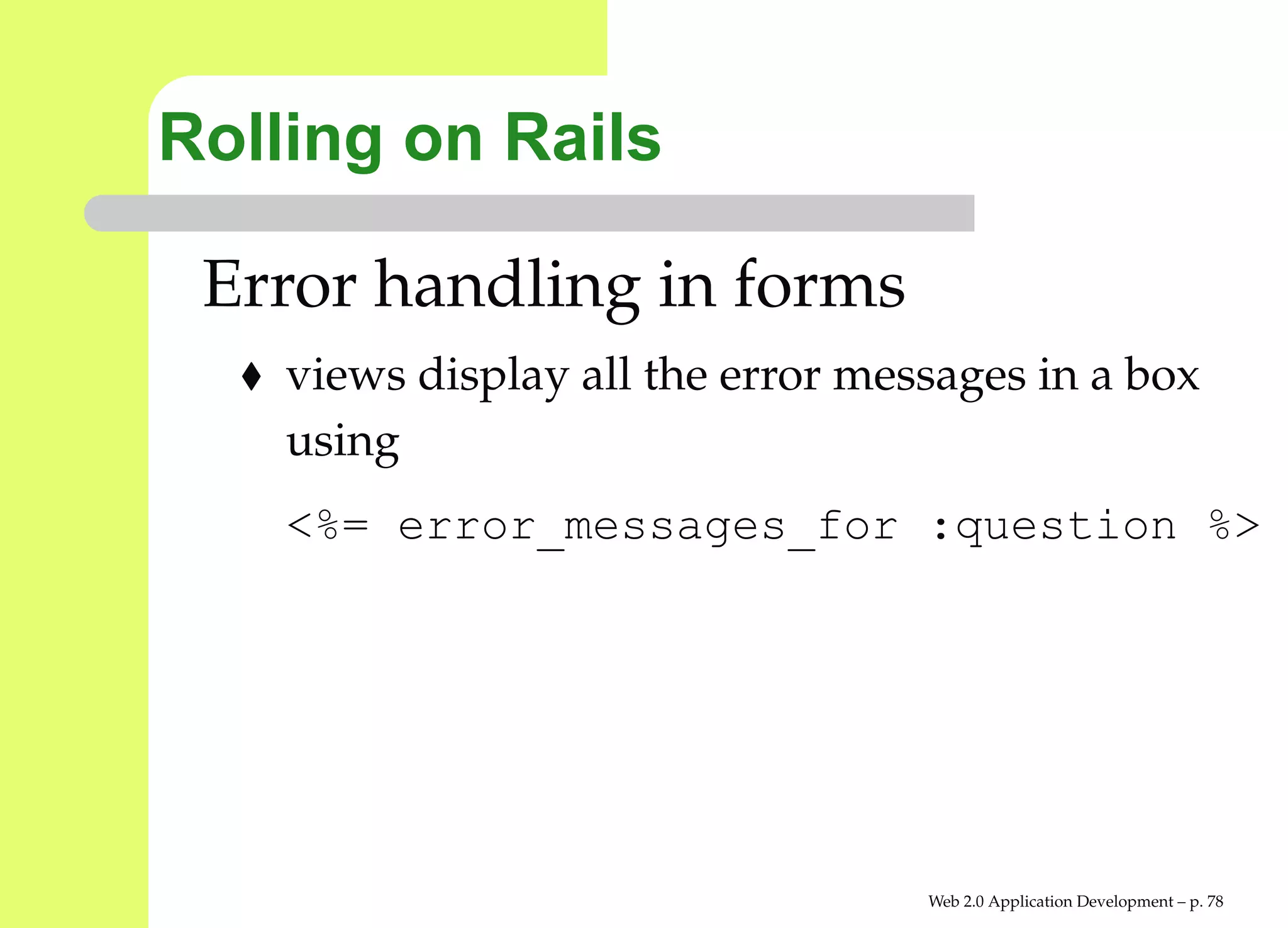 Rolling on Rails

Error handling in forms

♦ views display all the error messages in a box using

<%= error_messages_for :question %>

Web 2.0 Application Development – p. 78